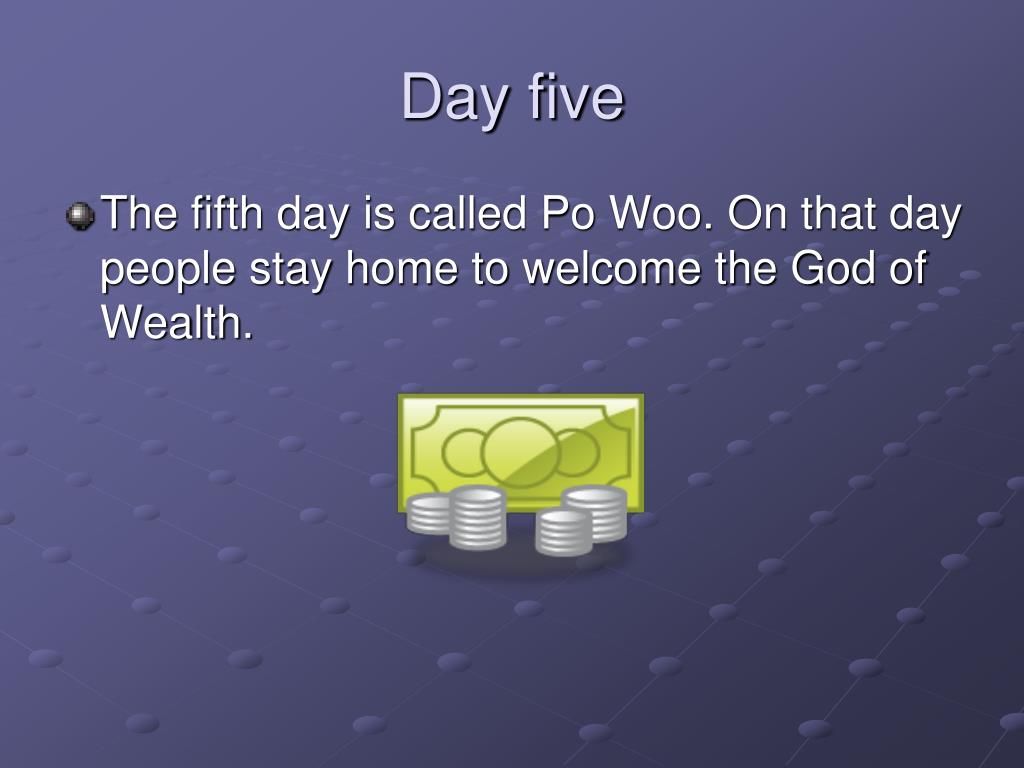 Day five

The fifth day is called Po Woo. On that day people stay home to welcome the God of Wealth.